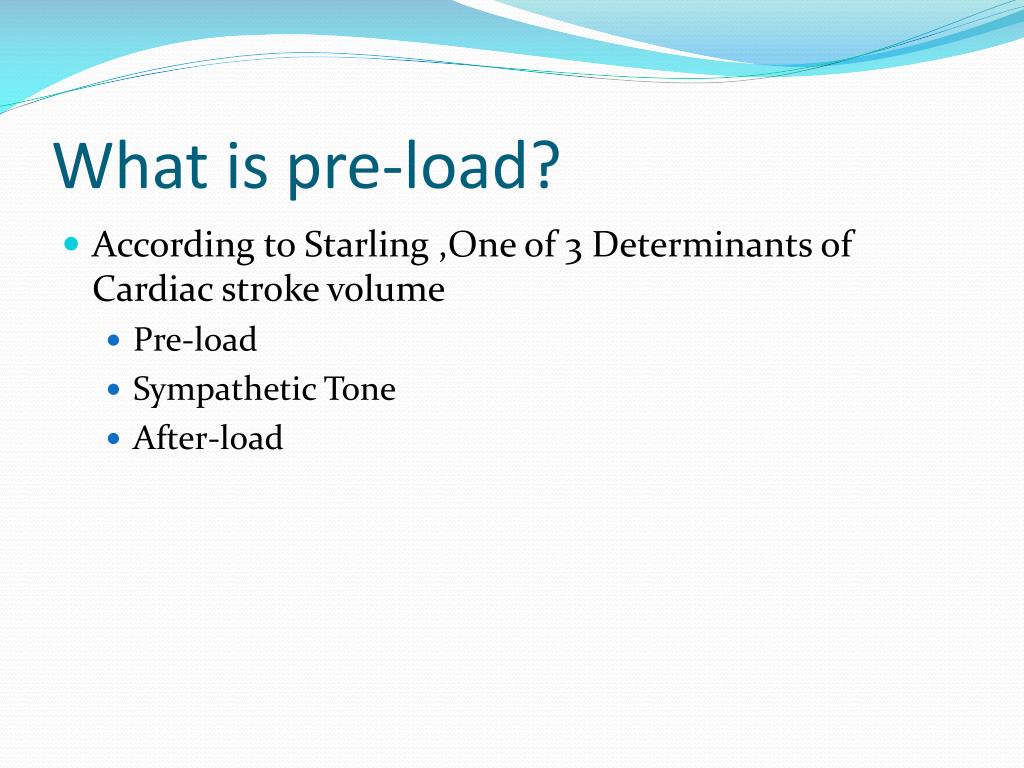 What is pre-load?

According to Starling ,One of 3 Determinants of Cardiac stroke volume

Pre-load

Sympathetic Tone

After-load